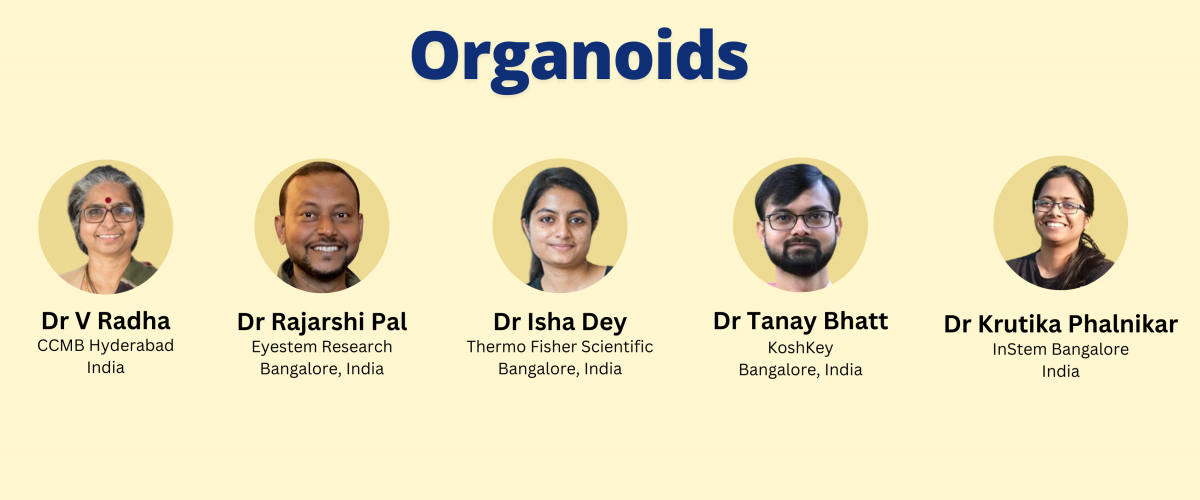 Organoids

Dr V Radha
CCMB Hyderabad
India

Dr Rajarshi Pal
Eyestem Research
Bangalore, India

Dr Isha Dey
Thermo Fisher Scientific
Bangalore, India

Dr Tanay Bhatt
KoshKey
Bangalore, India

Dr Krutika Phalnikar
InStem Bangalore
India